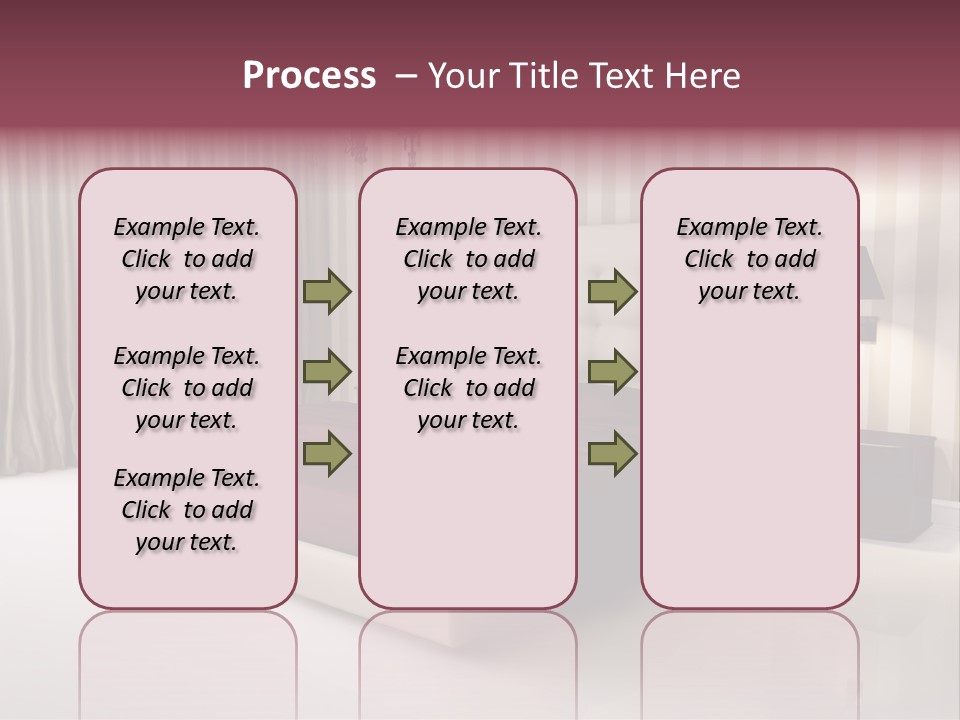 Process – Your Title Text Here

Example Text. Click to add your text.

Example Text. Click to add your text.

Example Text. Click to add your text.

Example Text. Click to add your text.

Example Text. Click to add your text.

Example Text. Click to add your text.